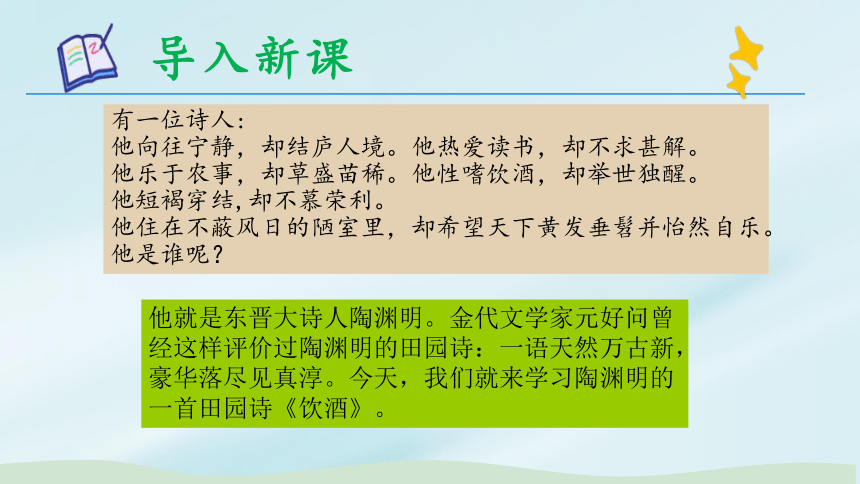 导入新课

有一位诗人：
他向往宁静，却结庐人境。他热爱读书，却不求甚解。
他乐于农事，却草盛苗稀。他性嗜饮酒，却举世独醒。
他短褐穿结，却不慕荣利。
他住在不蔽风日的陋室里，却希望天下黄发垂髫并怡然自乐。
他是谁呢？

他就是东晋大诗人陶渊明。金代文学家元好问曾经这样评价过陶渊明的田园诗：一语天然万古新，豪华落尽见真淳。今天，我们就来学习陶渊明的一首田园诗《饮酒》。